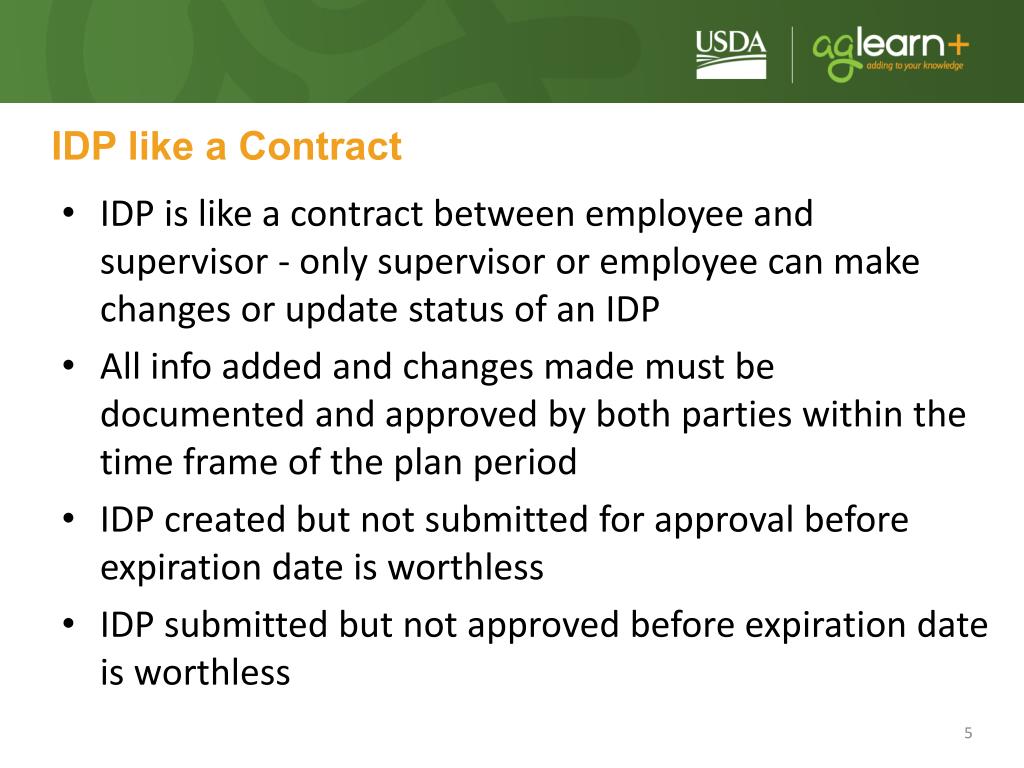 USDA

aglearn+
adding to your knowledge

IDP like a Contract

• IDP is like a contract between employee and supervisor - only supervisor or employee can make changes or update status of an IDP
• All info added and changes made must be documented and approved by both parties within the time frame of the plan period
• IDP created but not submitted for approval before expiration date is worthless
• IDP submitted but not approved before expiration date is worthless

5